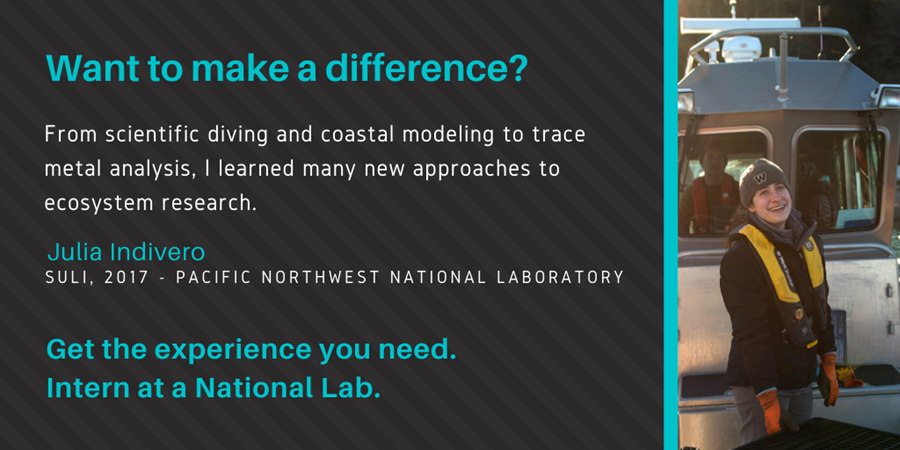 Want to make a difference?

From scientific diving and coastal modeling to trace metal analysis, I learned many new approaches to ecosystem research.

Julia Indivero
SULI, 2017 - PACIFIC NORTHWEST NATIONAL LABORATORY

Get the experience you need.
Intern at a National Lab.

W